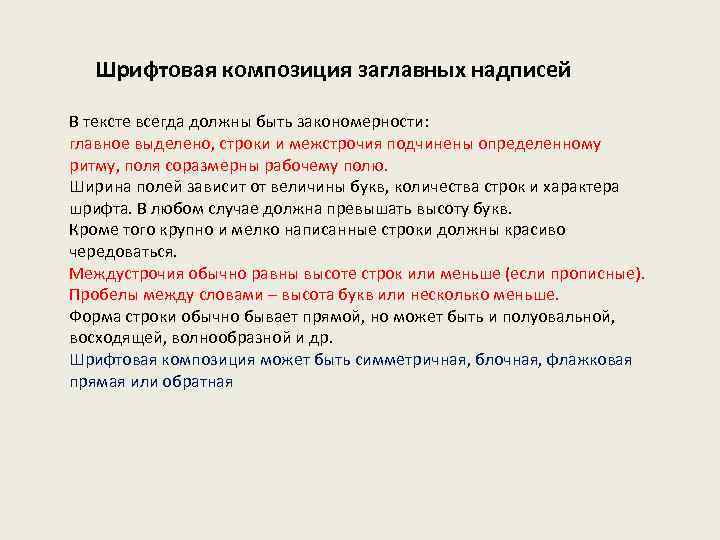 Шрифтовая композиция заглавных надписей

В тексте всегда должны быть закономерности:
главное выделено, строки и межстрочия подчинены определенному ритму, поля соразмерны рабочему полю.
Ширина полей зависит от величины букв, количества строк и характера шрифта. В любом случае должна превышать высоту букв.
Кроме того крупно и мелко написанные строки должны красиво чередоваться.
Междустрочия обычно равны высоте строк или меньше (если прописные).
Пробелы между словами – высота букв или несколько меньше.
Форма строки обычно бывает прямой, но может быть и полуовальной, восходящей, волнообразной и др.
Шрифтовая композиция может быть симметричная, блочная, флажковая прямая или обратная